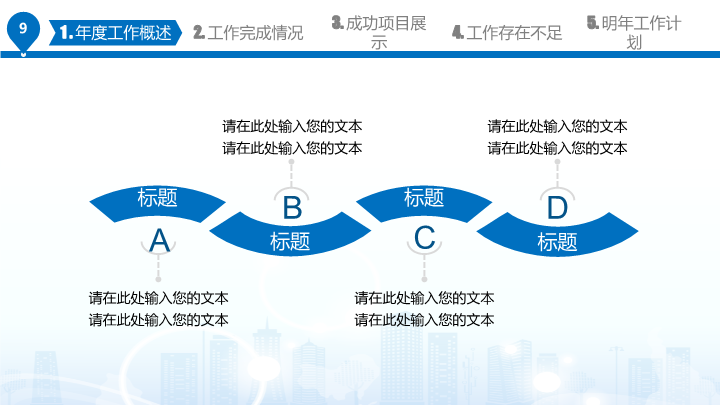 9

1. 年度工作概述

2. 工作完成情况

3. 成功项目展示

4. 工作存在不足

5. 明年工作计划

请在此处输入您的文本
请在此处输入您的文本

请在此处输入您的文本
请在此处输入您的文本

标题

A

B

标题

标题

C

D

标题

请在此处输入您的文本
请在此处输入您的文本

请在此处输入您的文本
请在此处输入您的文本